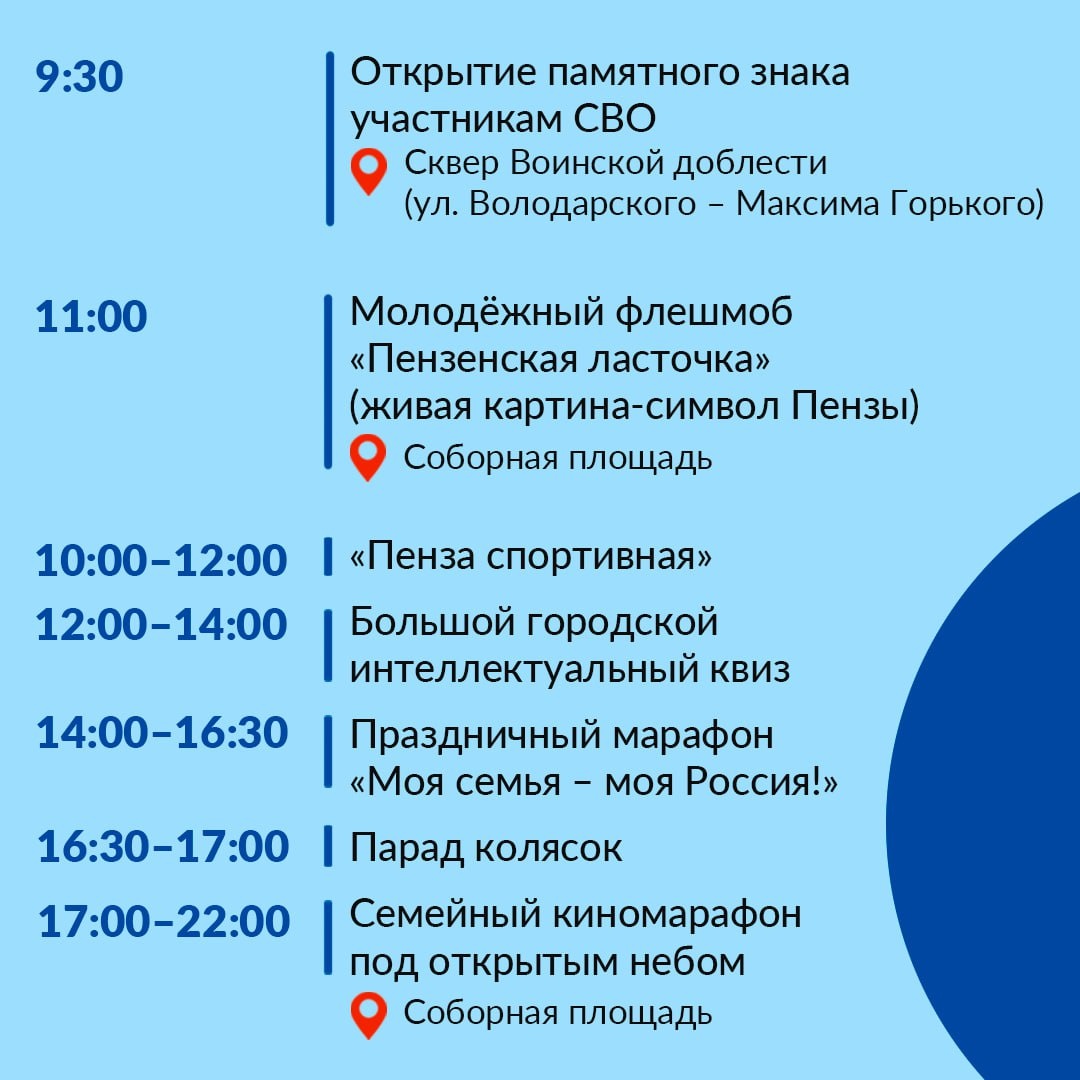 9:30

Открытие памятного знака участникам СВО

Сквер Воинской доблести (ул. Володарского – Максима Горького)

11:00

Молодёжный флешмоб «Пензенская ласточка» (живая картина-символ Пензы)

Соборная площадь

10:00–12:00

«Пенза спортивная»

12:00–14:00

Большой городской интеллектуальный квиз

14:00–16:30

Праздничный марафон «Моя семья – моя Россия!»

16:30–17:00

Парад колясок

17:00–22:00

Семейный киномарафон под открытым небом

Соборная площадь